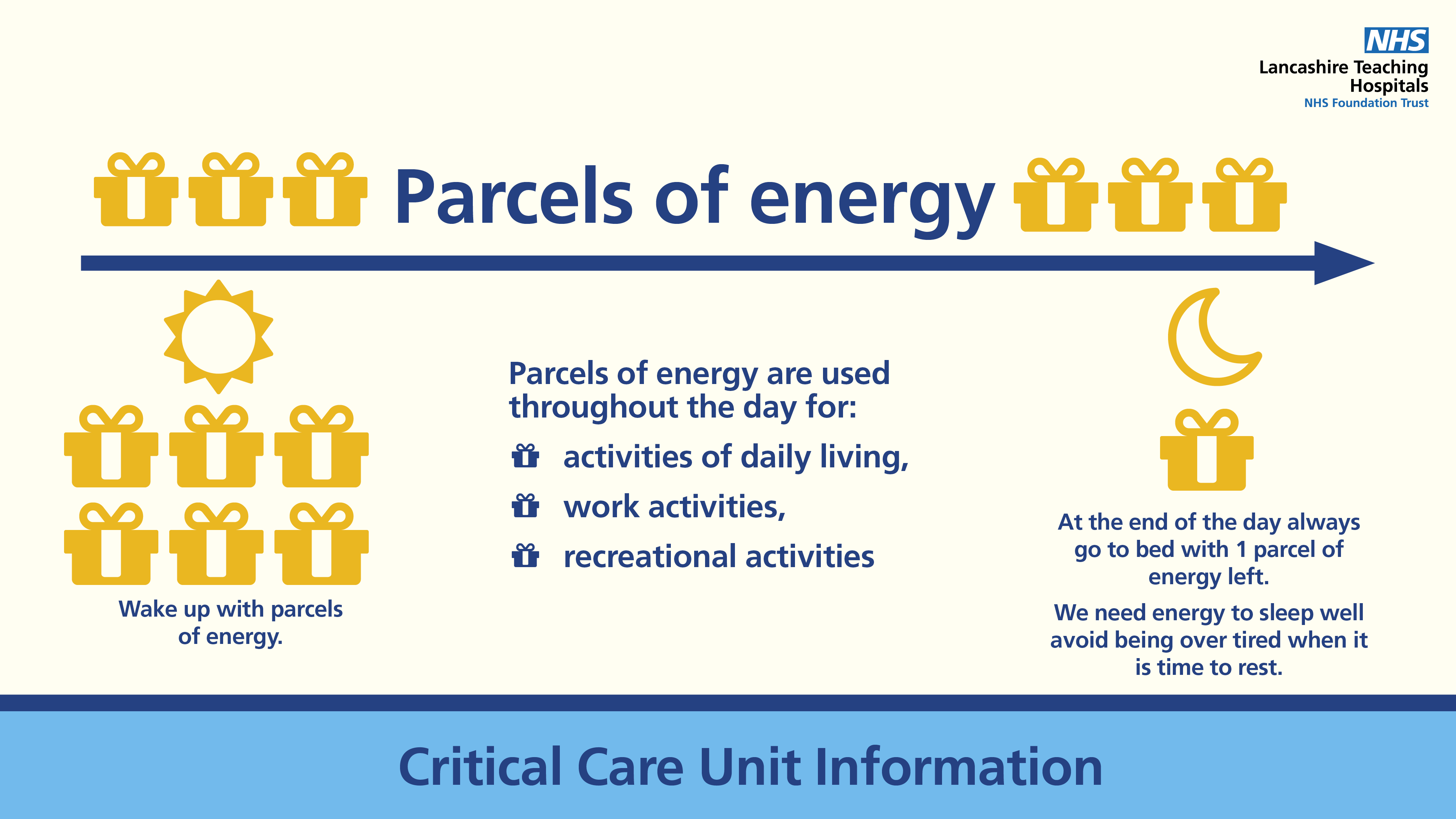 NHS
Lancashire Teaching Hospitals
NHS Foundation Trust

Parcels of energy

Wake up with parcels of energy.

Parcels of energy are used throughout the day for:

activities of daily living,

work activities,

recreational activities

At the end of the day always go to bed with 1 parcel of energy left.

We need energy to sleep well avoid being over tired when it is time to rest.

Critical Care Unit Information